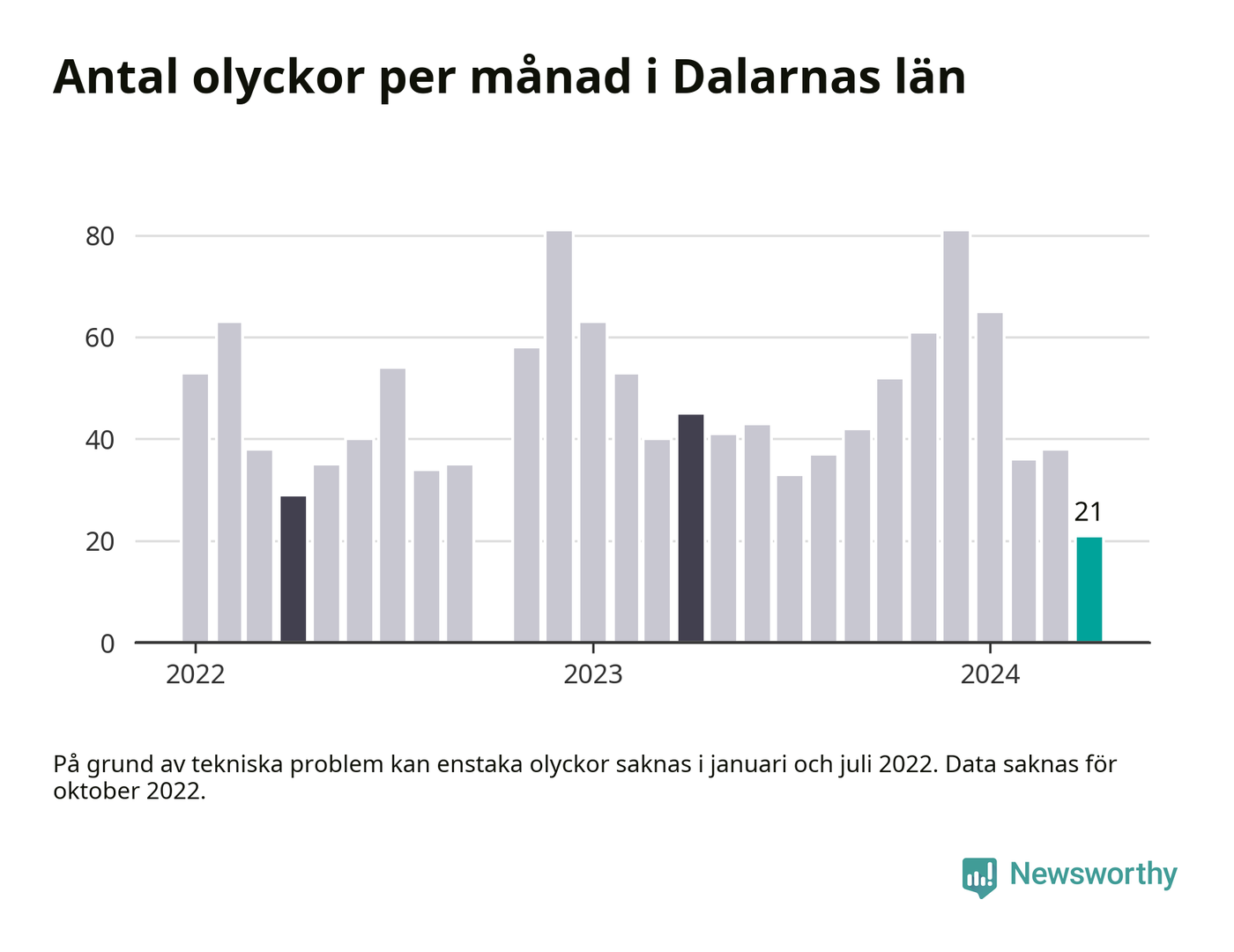 Antal olyckor per månad i Dalarnas län

80
60
40
20
0

21

2022
2023
2024

På grund av tekniska problem kan enstaka olyckor saknas i januari och juli 2022. Data saknas för oktober 2022.

Newsworthy